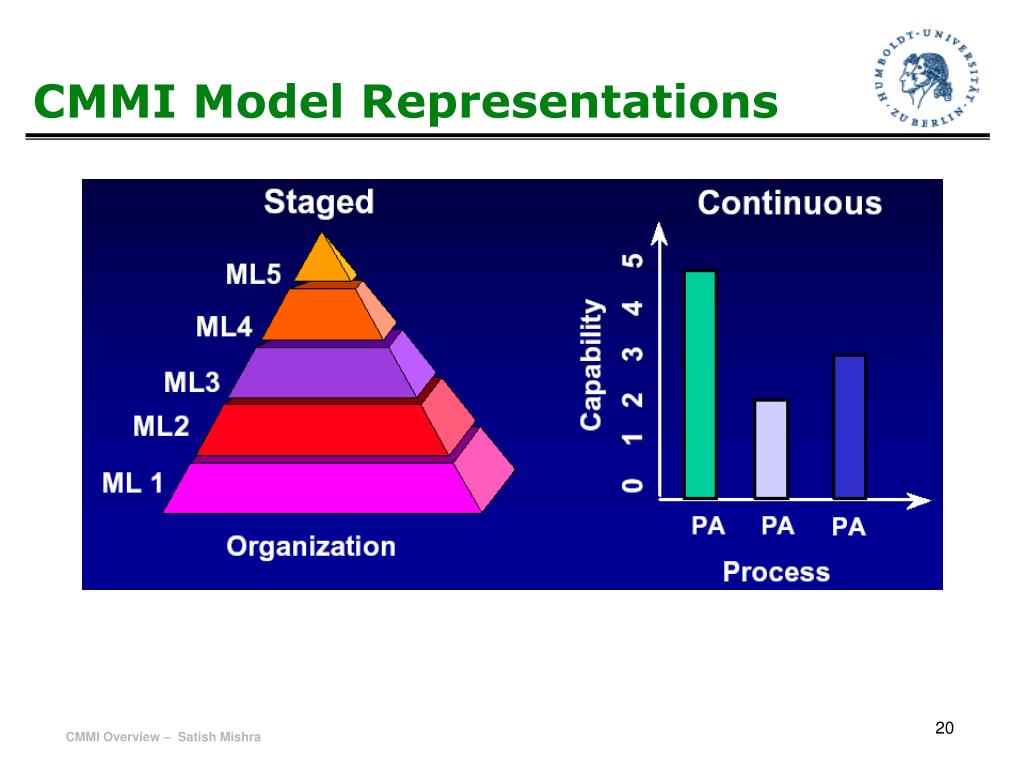 CMMI Model Representations

HUMBOLDT-UNIVERSITÄT ZU BERLIN

Staged

ML5

ML4

ML3

ML2

ML 1

Organization

Continuous

Capability

0 1 2 3 4 5

PA PA PA

Process

CMMI Overview – Satish Mishra

20